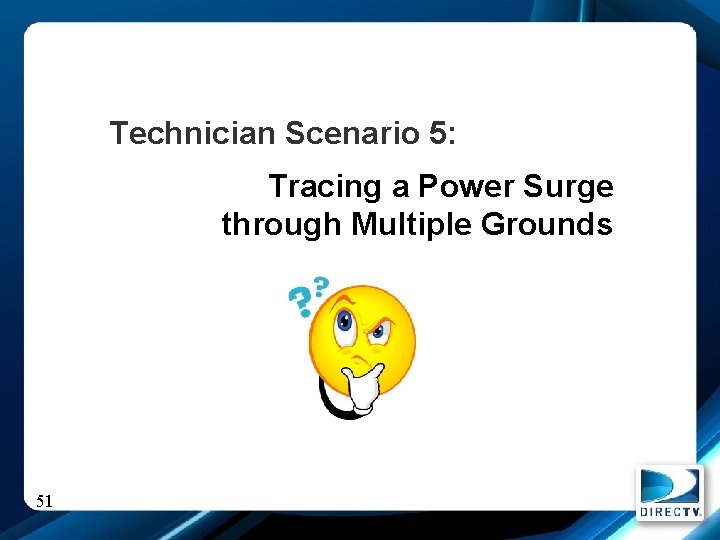 Technician Scenario 5:

Tracing a Power Surge through Multiple Grounds

??

51

DIRECTV